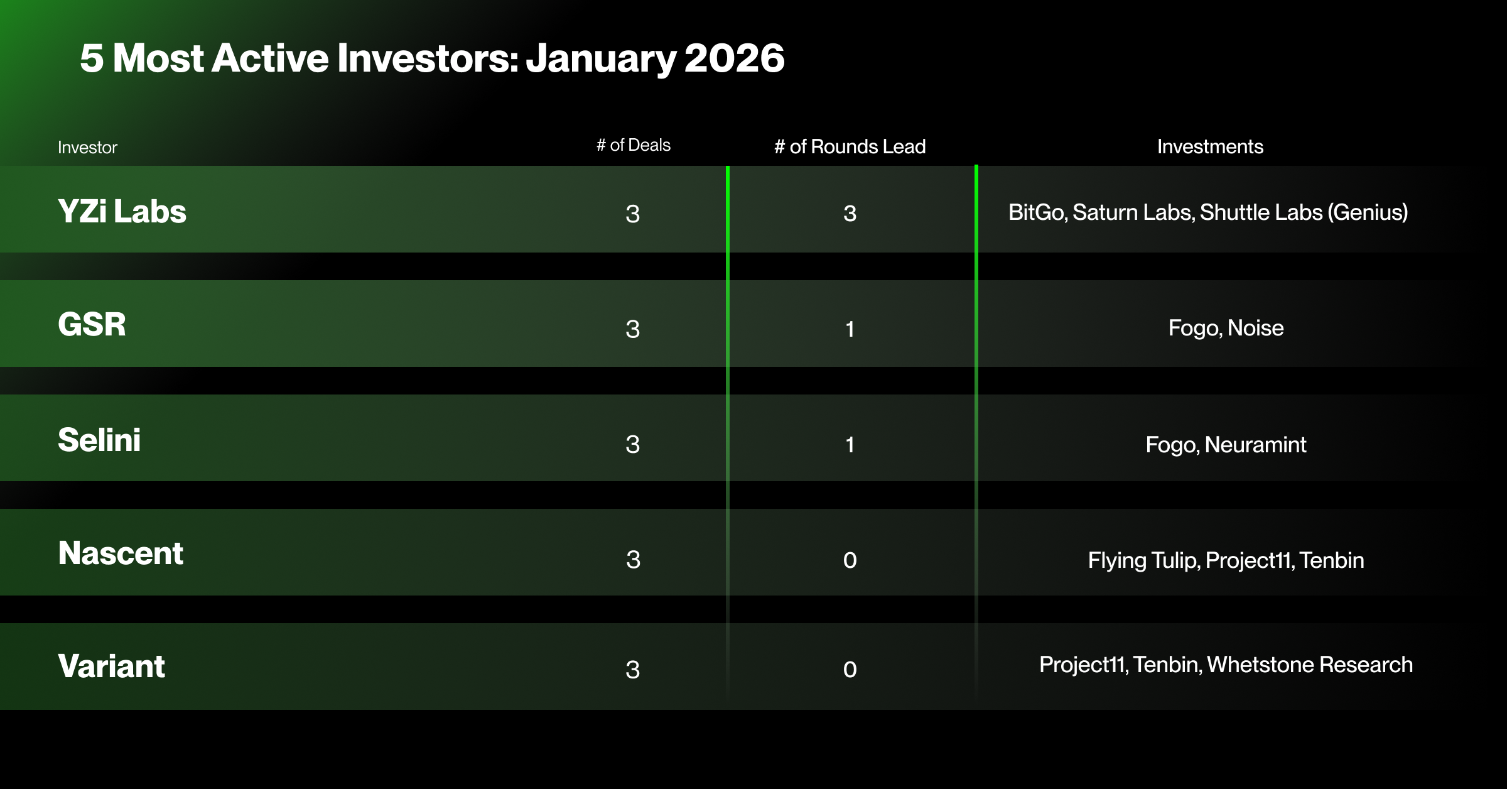 5 Most Active Investors: January 2026

| Investor | # of Deals | # of Rounds Lead | Investments |
|---|---|---|---|
| YZi Labs | 3 | 3 | BitGo, Saturn Labs, Shuttle Labs (Genius) |
| GSR | 3 | 1 | Fogo, Noise |
| Selini | 3 | 1 | Fogo, Neuramint |
| Nascent | 3 | 0 | Flying Tulip, Project11, Tenbin |
| Variant | 3 | 0 | Project11, Tenbin, Whetstone Research |